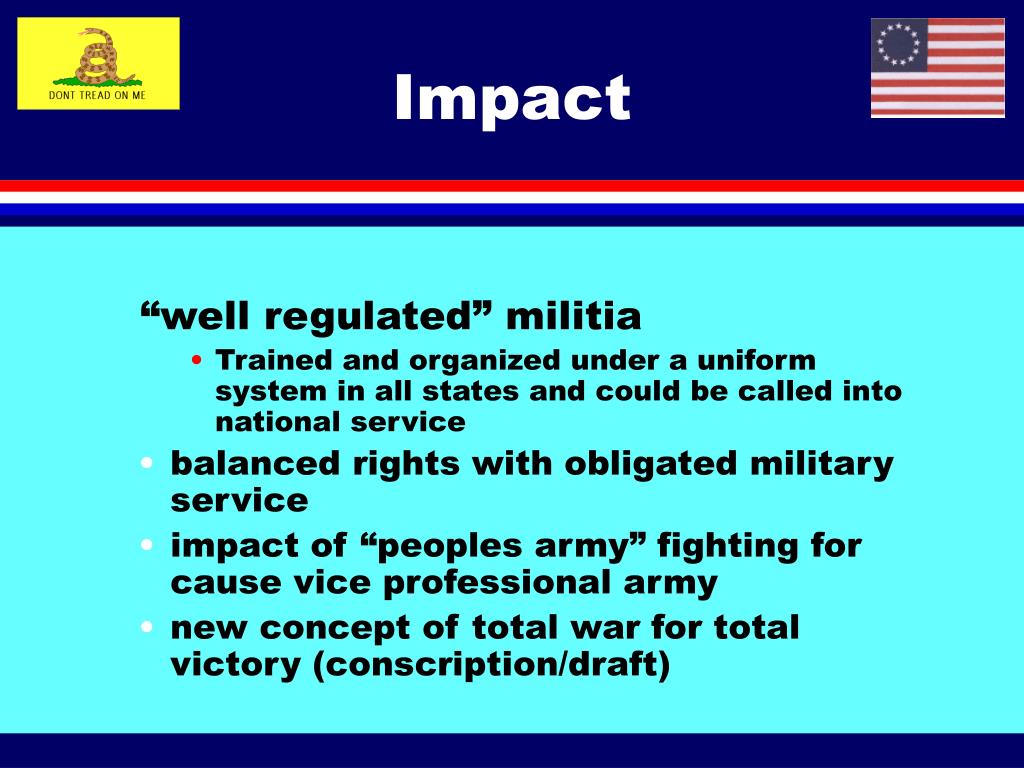 DONT TREAD ON ME

Impact

“well regulated” militia

• Trained and organized under a uniform system in all states and could be called into national service

• balanced rights with obligated military service

• impact of “peoples army” fighting for cause vice professional army

• new concept of total war for total victory (conscription/draft)